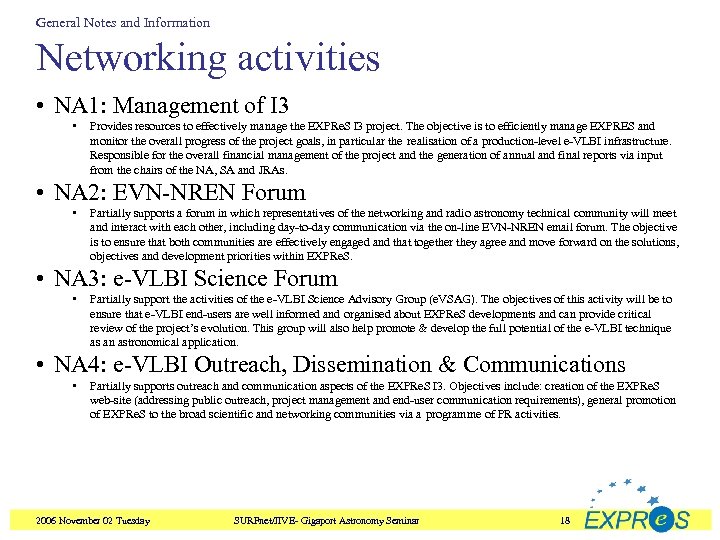 General Notes and Information

Networking activities

• NA1: Management of I3
  • Provides resources to effectively manage the EXPReS I3 project. The objective is to efficiently manage EXPRES and monitor the overall progress of the project goals, in particular the realisation of a production-level e-VLBI infrastructure. Responsible for the overall financial management of the project and the generation of annual and final reports via input from the chairs of the NA, SA and JRAs.

• NA2: EVN-NREN Forum
  • Partially supports a forum in which representatives of the networking and radio astronomy technical community will meet and interact with each other, including day-to-day communication via the on-line EVN-NREN email forum. The objective is to ensure that both communities are effectively engaged and that together they agree and move forward on the solutions, objectives and development priorities within EXPReS.

• NA3: e-VLBI Science Forum
  • Partially support the activities of the e-VLBI Science Advisory Group (eVSAG). The objectives of this activity will be to ensure that e-VLBI end-users are well informed and organised about EXPReS developments and can provide critical review of the project's evolution. This group will also help promote & develop the full potential of the e-VLBI technique as an astronomical application.

• NA4: e-VLBI Outreach, Dissemination & Communications
  • Partially supports outreach and communication aspects of the EXPReS I3. Objectives include: creation of the EXPReS web-site (addressing public outreach, project management and end-user communication requirements), general promotion of EXPReS to the broad scientific and networking communities via a programme of PR activities.

2006 November 02 Tuesday    SURFnet/JIVE- Gigaport Astronomy Seminar    18    EXPReS